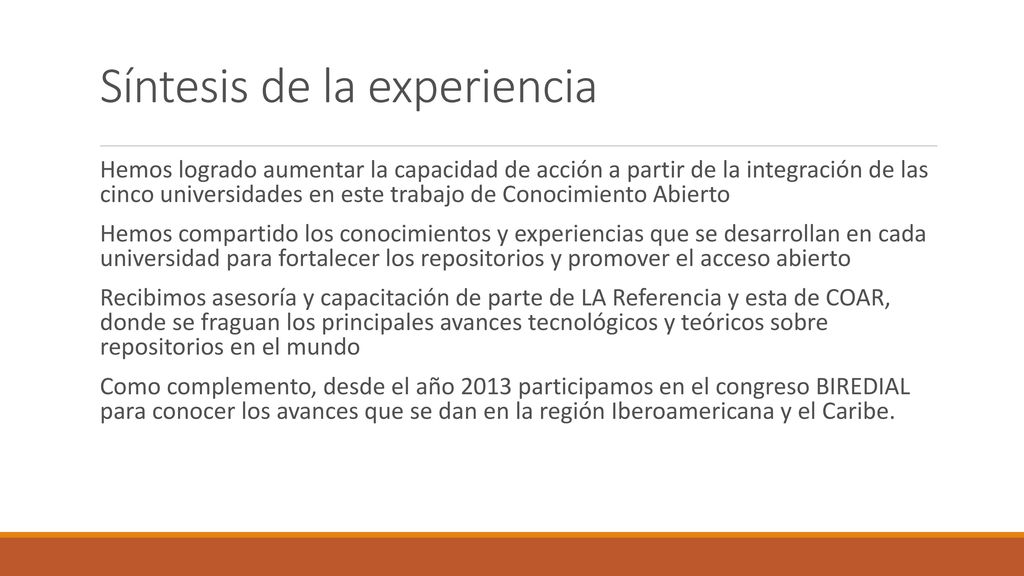 Síntesis de la experiencia

Hemos logrado aumentar la capacidad de acción a partir de la integración de las cinco universidades en este trabajo de Conocimiento Abierto

Hemos compartido los conocimientos y experiencias que se desarrollan en cada universidad para fortalecer los repositorios y promover el acceso abierto

Recibimos asesoría y capacitación de parte de LA Referencia y esta de COAR, donde se fraguan los principales avances tecnológicos y teóricos sobre repositorios en el mundo

Como complemento, desde el año 2013 participamos en el congreso BIREDIAL para conocer los avances que se dan en la región Iberoamericana y el Caribe.